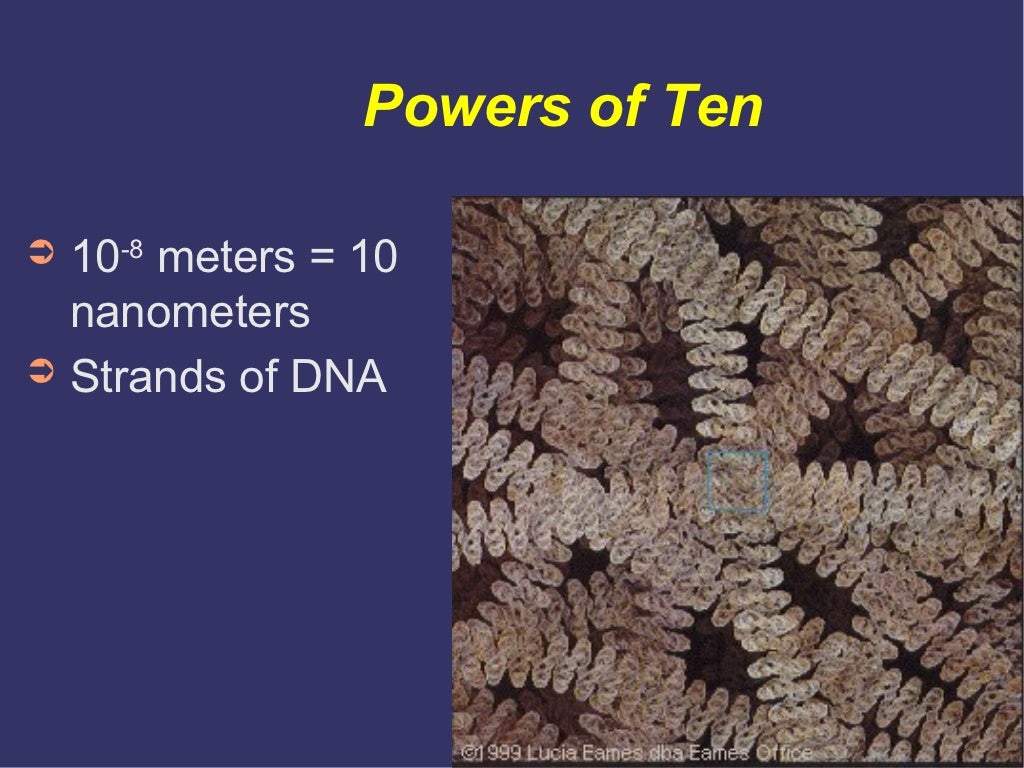 Powers of Ten

➲ $10^{-8}$ meters = 10 nanometers
➲ Strands of DNA

©1999 Lucia Eames dba Eames Office